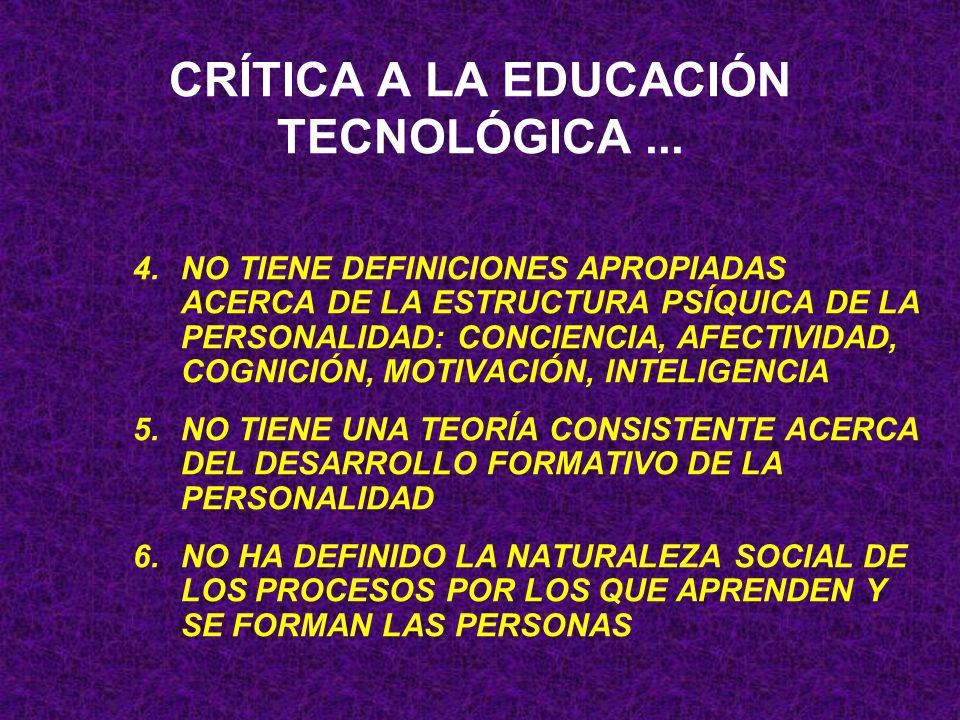 CRÍTICA A LA EDUCACIÓN TECNOLÓGICA ...

4. NO TIENE DEFINICIONES APROPIADAS ACERCA DE LA ESTRUCTURA PSÍQUICA DE LA PERSONALIDAD: CONCIENCIA, AFECTIVIDAD, COGNICIÓN, MOTIVACIÓN, INTELIGENCIA

5. NO TIENE UNA TEORÍA CONSISTENTE ACERCA DEL DESARROLLO FORMATIVO DE LA PERSONALIDAD

6. NO HA DEFINIDO LA NATURALEZA SOCIAL DE LOS PROCESOS POR LOS QUE APRENDEN Y SE FORMAN LAS PERSONAS